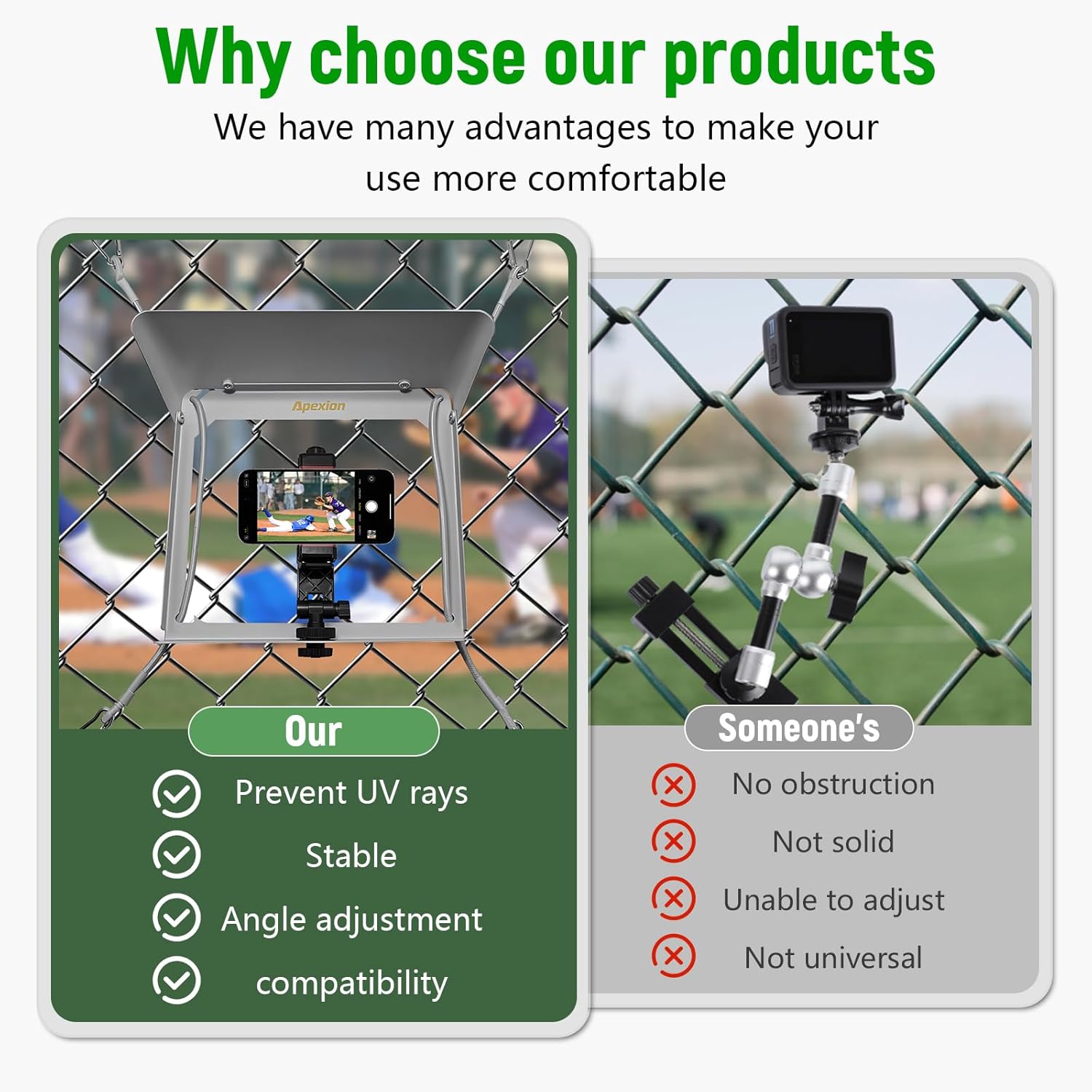 Why choose our products

We have many advantages to make your use more comfortable

Apexion

Our

Prevent UV rays

Stable

Angle adjustment

compatibility

Someone's

No obstruction

Not solid

Unable to adjust

Not universal